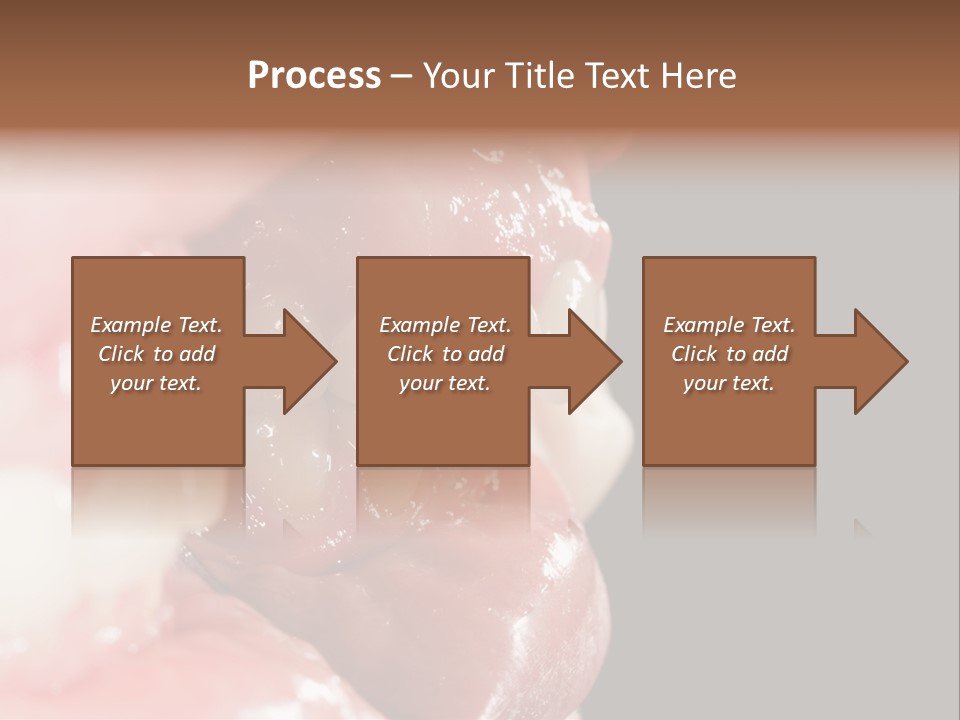 Process – Your Title Text Here

Example Text. Click to add your text.

Example Text. Click to add your text.

Example Text. Click to add your text.